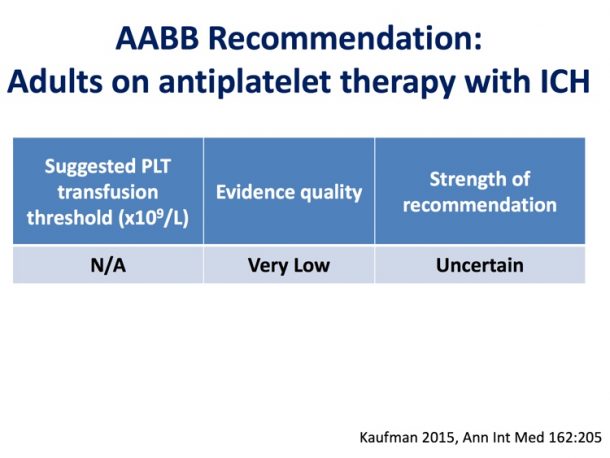 AABB Recommendation:
Adults on antiplatelet therapy with ICH

| Suggested PLT transfusion threshold (x$10^9$/L) | Evidence quality | Strength of recommendation |
|---|---|---|
| N/A | Very Low | Uncertain |

Kaufman 2015, Ann Int Med 162:205